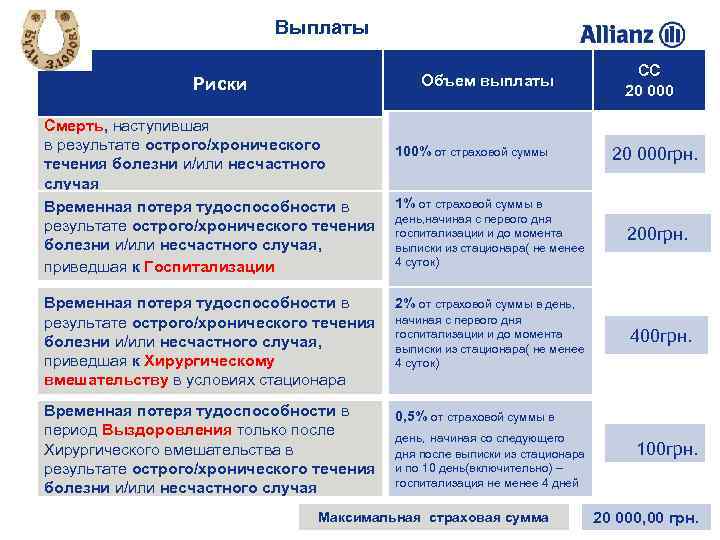 Будь здоров!

Выплаты

Allianz

| Риски | Объем выплаты | СС 20 000 |
|---|---|---|
| Смерть, наступившая в результате острого/хронического течения болезни и/или несчастного случая | 100% от страховой суммы | 20 000грн. |
| Временная потеря тудоспособности в результате острого/хронического течения болезни и/или несчастного случая, приведшая к Госпитализации | 1% от страховой суммы в день,начиная с первого дня госпитализации и до момента выписки из стационара( не менее 4 суток) | 200грн. |
| Временная потеря тудоспособности в результате острого/хронического течения болезни и/или несчастного случая, приведшая к Хирургическому вмешательству в условиях стационара | 2% от страховой суммы в день, начиная с первого дня госпитализации и до момента выписки из стационара( не менее 4 суток) | 400грн. |
| Временная потеря тудоспособности в период Выздоровления только после Хирургического вмешательства в результате острого/хронического течения болезни и/или несчастного случая | 0,5% от страховой суммы в день, начиная со следующего дня после выписки из стационара и по 10 день(включительно) – госпитализация не менее 4 дней | 100грн. |

Максимальная страховая сумма 20 000,00 грн.